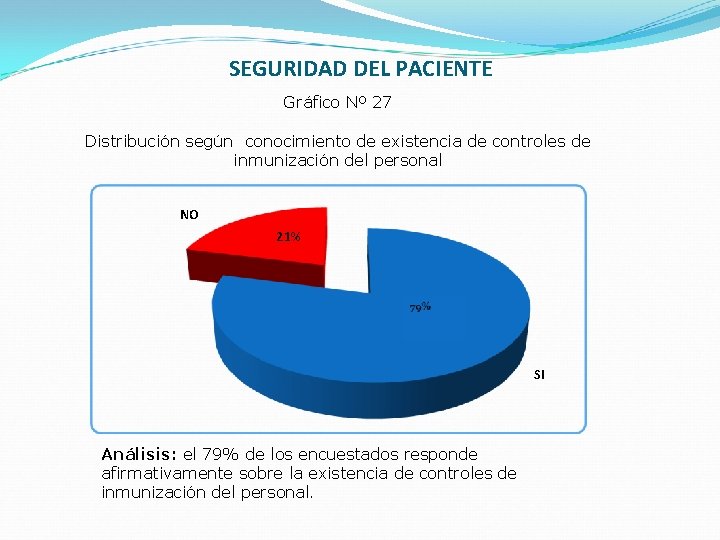 SEGURIDAD DEL PACIENTE

Gráfico Nº 27

Distribución según conocimiento de existencia de controles de inmunización del personal

NO

21%

79%

SI

Análisis: el 79% de los encuestados responde afirmativamente sobre la existencia de controles de inmunización del personal.